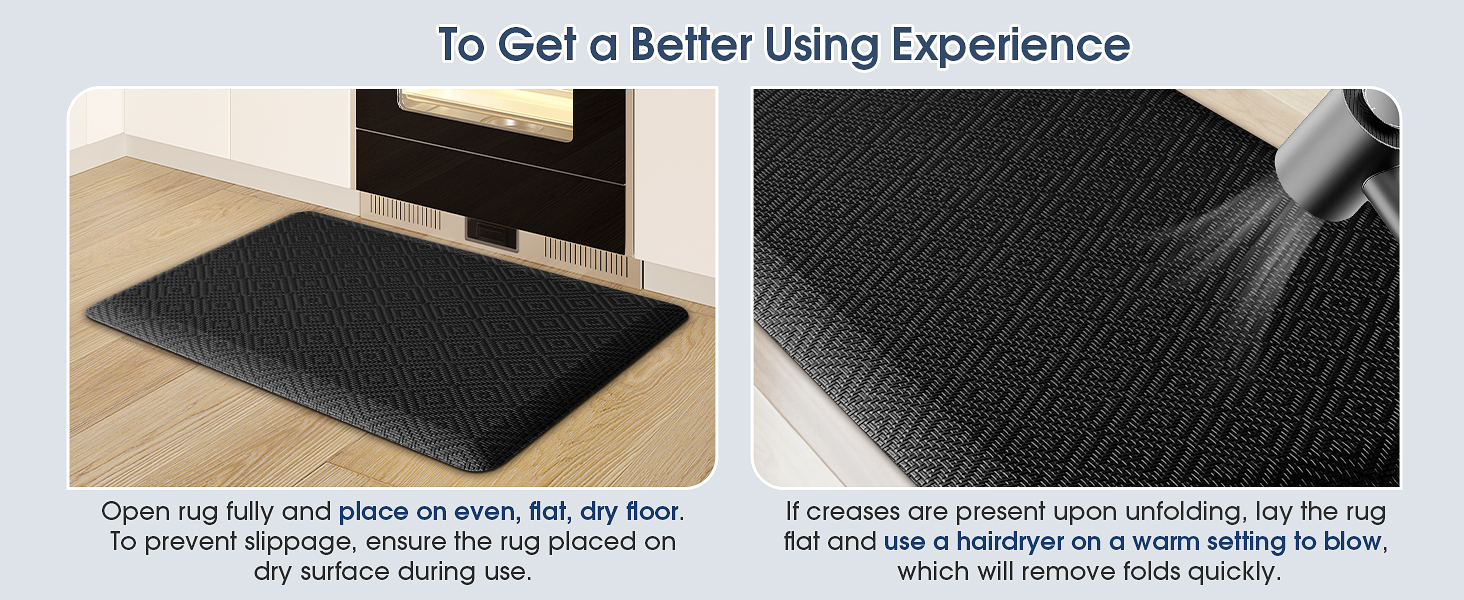 To Get a Better Using Experience

Open rug fully and place on even, flat, dry floor. To prevent slippage, ensure the rug placed on dry surface during use.

If creases are present upon unfolding, lay the rug flat and use a hairdryer on a warm setting to blow, which will remove folds quickly.